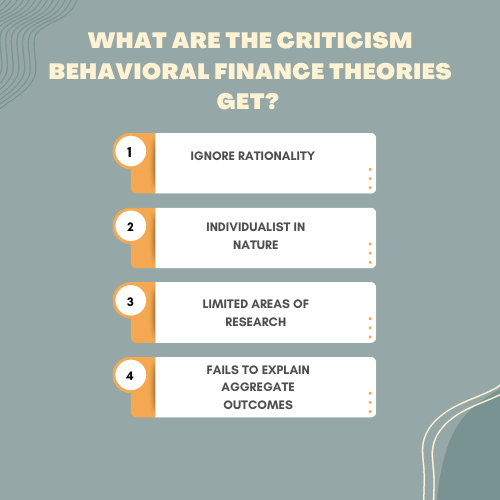 WHAT ARE THE CRITICISM BEHAVIORAL FINANCE THEORIES GET?

1
IGNORE RATIONALITY

2
INDIVIDUALIST IN NATURE

3
LIMITED AREAS OF RESEARCH

4
FAILS TO EXPLAIN AGGREGATE OUTCOMES